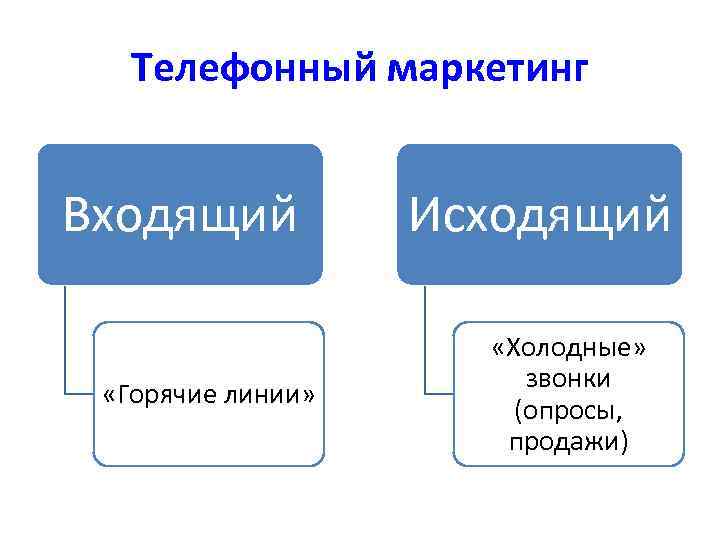 Телефонный маркетинг

Входящий

«Горячие линии»

Исходящий

«Холодные» звонки (опросы, продажи)